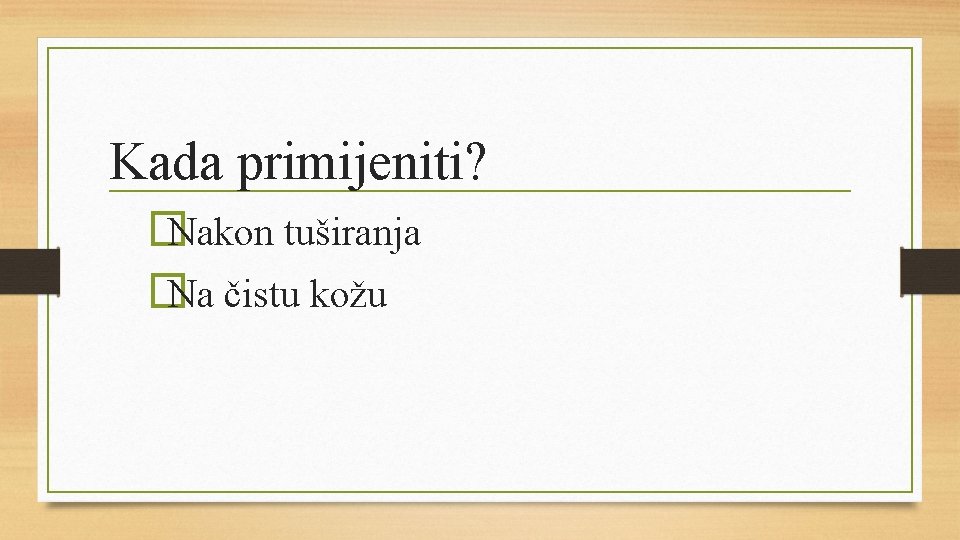 Kada primijeniti?

Nakon tuširanja

Na čistu kožu